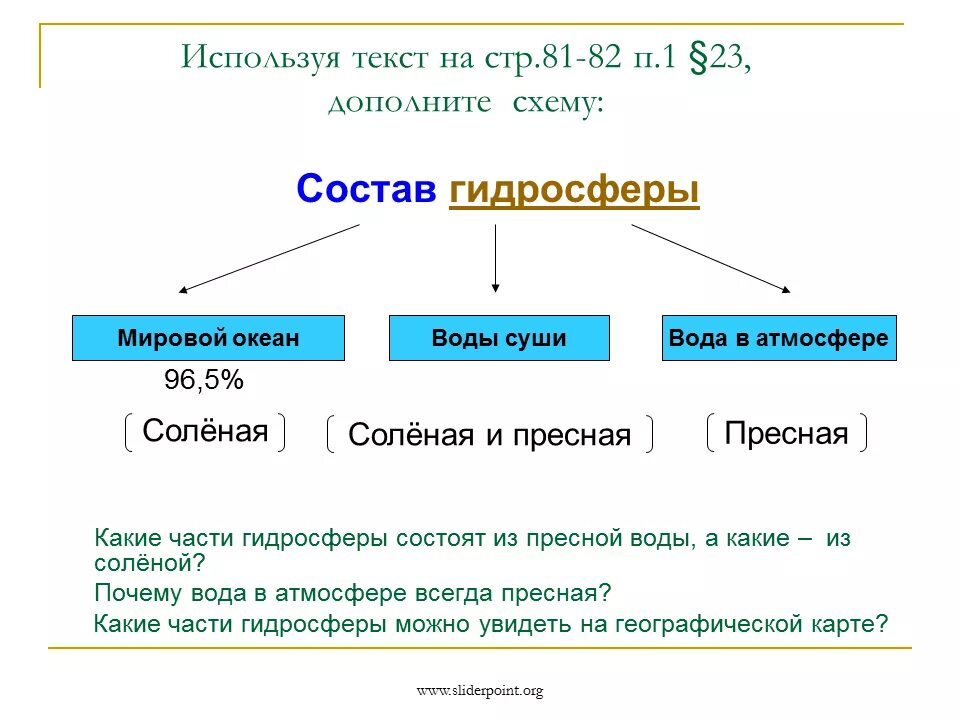 Используя текст на стр.81-82 п.1 §23, дополните схему:

Состав гидросферы

Мировой океан

Воды суши

Вода в атмосфере

96,5%

Солёная

Солёная и пресная

Пресная

Какие части гидросферы состоят из пресной воды, а какие – из солёной?

Почему вода в атмосфере всегда пресная?

Какие части гидросферы можно увидеть на географической карте?

www.sliderpoint.org